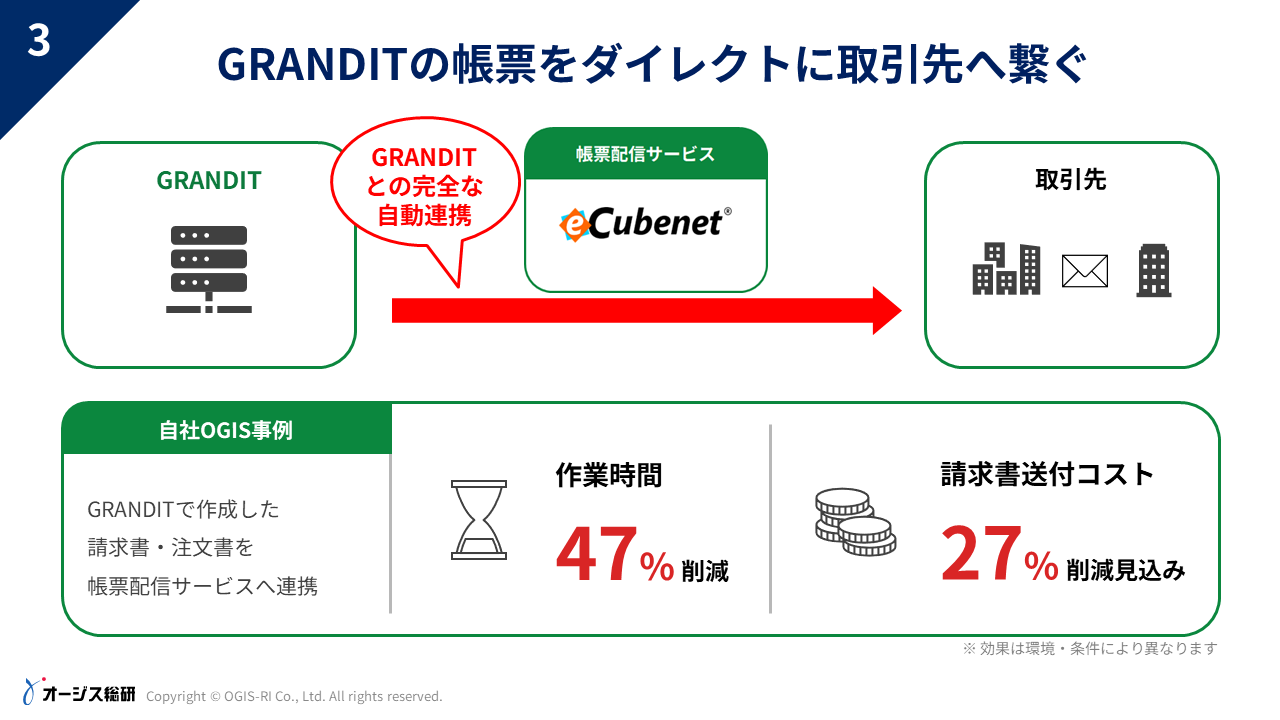 3

GRANDITの帳票をダイレクトに取引先へ繋ぐ

GRANDIT

GRANDIT との完全な 自動連携

帳票配信サービス

eCubenet®

取引先

自社OGIS事例

GRANDITで作成した
請求書・注文書を
帳票配信サービスへ連携

作業時間

47% 削減

請求書送付コスト

27% 削減見込み

※ 効果は環境・条件により異なります

オージス総研 Copyright © OGIS-RI Co., Ltd. All rights reserved.